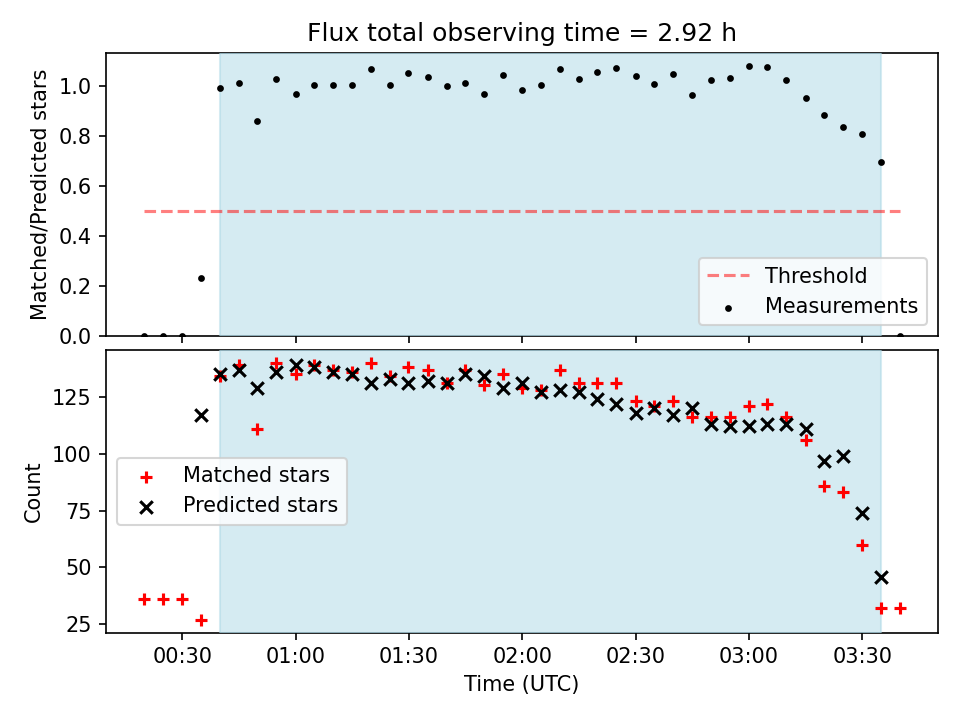 Flux total observing time = 2.92 h

Matched/Predicted stars

1.0
0.8
0.6
0.4
0.2
0.0

Threshold
Measurements

Count

125
100
75
50
25

Matched stars
Predicted stars

00:30
01:00
01:30
02:00
02:30
03:00
03:30

Time (UTC)